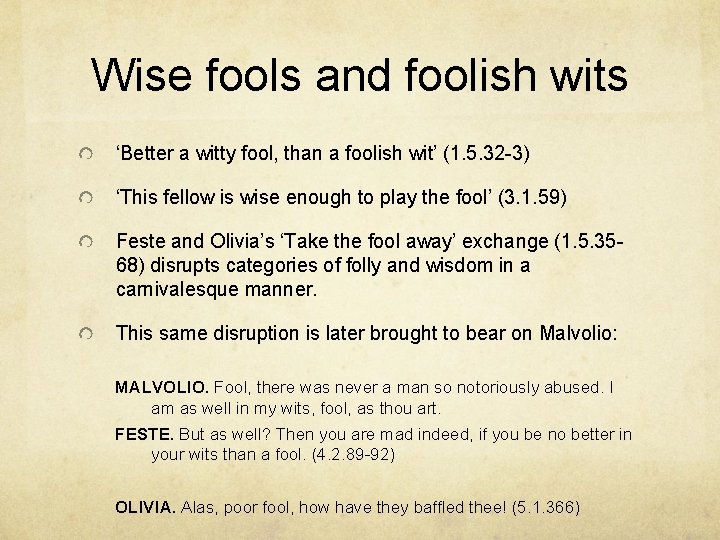 Wise fools and foolish wits

‘Better a witty fool, than a foolish wit’ (1.5.32-3)

‘This fellow is wise enough to play the fool’ (3.1.59)

Feste and Olivia’s ‘Take the fool away’ exchange (1.5.35-68) disrupts categories of folly and wisdom in a carnivalesque manner.

This same disruption is later brought to bear on Malvolio:

MALVOLIO. Fool, there was never a man so notoriously abused. I am as well in my wits, fool, as thou art.

FESTE. But as well? Then you are mad indeed, if you be no better in your wits than a fool. (4.2.89-92)

OLIVIA. Alas, poor fool, how have they baffled thee! (5.1.366)